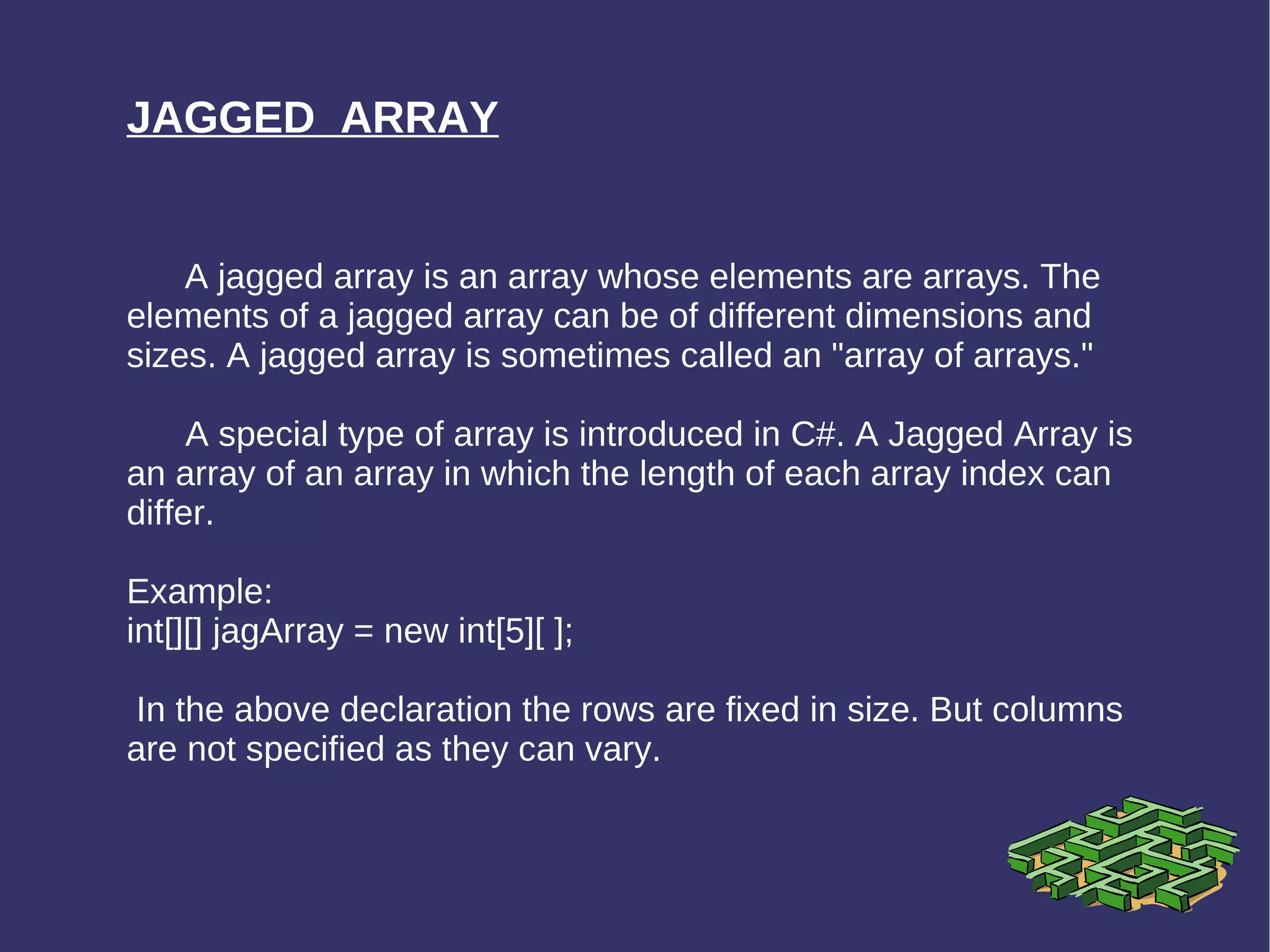 JAGGED ARRAY

A jagged array is an array whose elements are arrays. The elements of a jagged array can be of different dimensions and sizes. A jagged array is sometimes called an "array of arrays."

A special type of array is introduced in C#. A Jagged Array is an array of an array in which the length of each array index can differ.

Example:
int[][] jagArray = new int[5][ ];

In the above declaration the rows are fixed in size. But columns are not specified as they can vary.